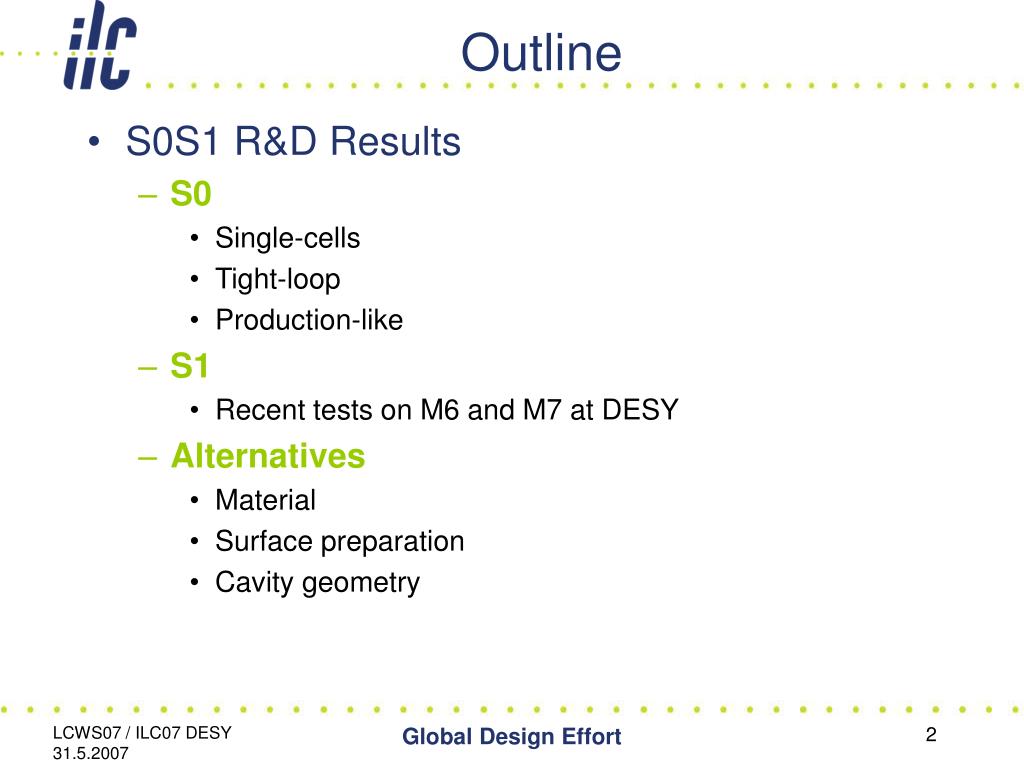 ilc

Outline

• S0S1 R&D Results
– S0
• Single-cells
• Tight-loop
• Production-like
– S1
• Recent tests on M6 and M7 at DESY
– Alternatives
• Material
• Surface preparation
• Cavity geometry

LCWS07 / ILC07 DESY
31.5.2007

Global Design Effort

2